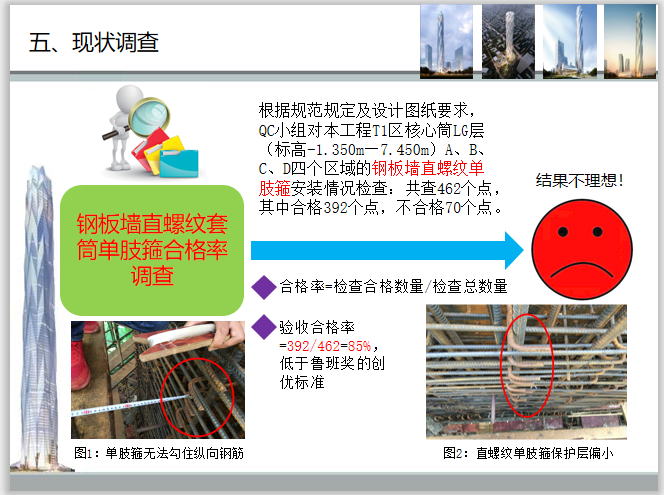 五、现状调查

根据规范规定及设计图纸要求，QC小组对本工程T1区核心筒LG层（标高-1.350m—7.450m）A、B、C、D四个区域的钢板墙直螺纹单肢箍安装情况检查：共查462个点，其中合格392个点，不合格70个点。

结果不理想！

钢板墙直螺纹套筒单肢箍合格率调查

合格率=检查合格数量/检查总数量

验收合格率=392/462=85%，低于鲁班奖的创优标准

图1：单肢箍无法勾住纵向钢筋

图2：直螺纹单肢箍保护层偏小